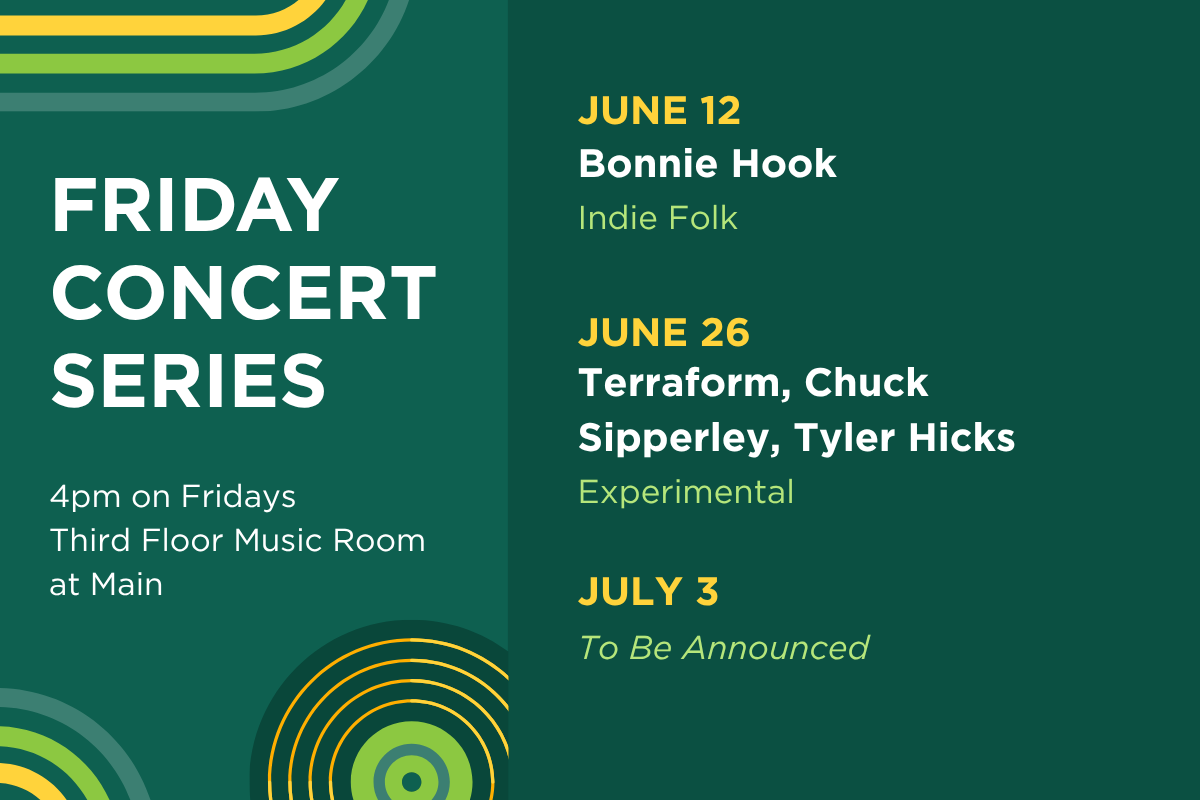 FRIDAY CONCERT SERIES

4pm on Fridays
Third Floor Music Room at Main

JUNE 12
Bonnie Hook
Indie Folk

JUNE 26
Terraform, Chuck Sipperley, Tyler Hicks
Experimental

JULY 3
To Be Announced